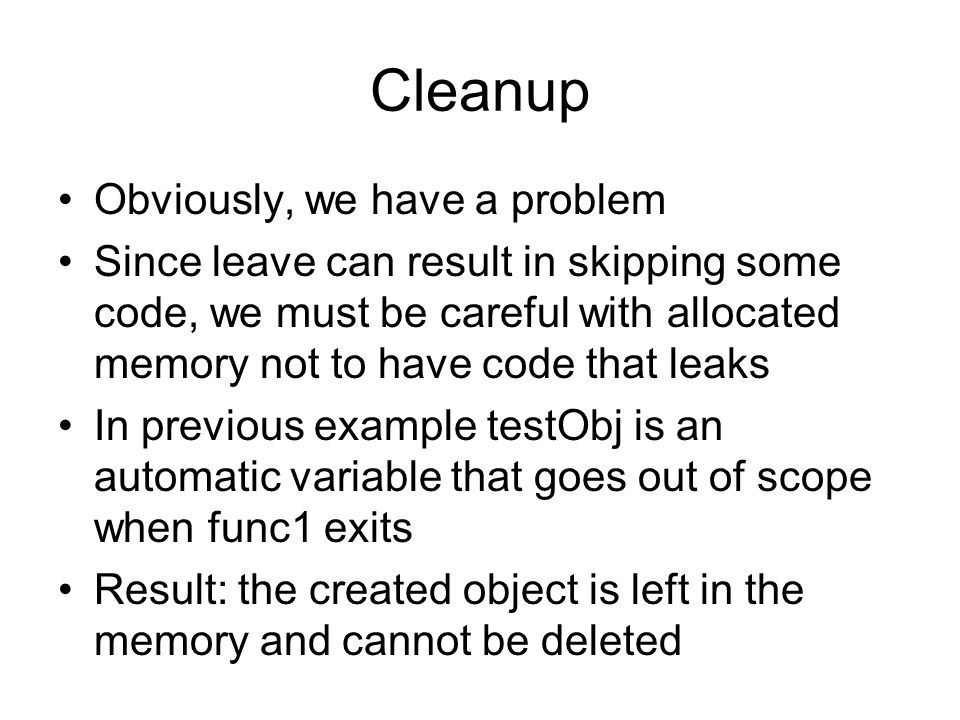 Cleanup

• Obviously, we have a problem

• Since leave can result in skipping some code, we must be careful with allocated memory not to have code that leaks

• In previous example testObj is an automatic variable that goes out of scope when func1 exits

• Result: the created object is left in the memory and cannot be deleted